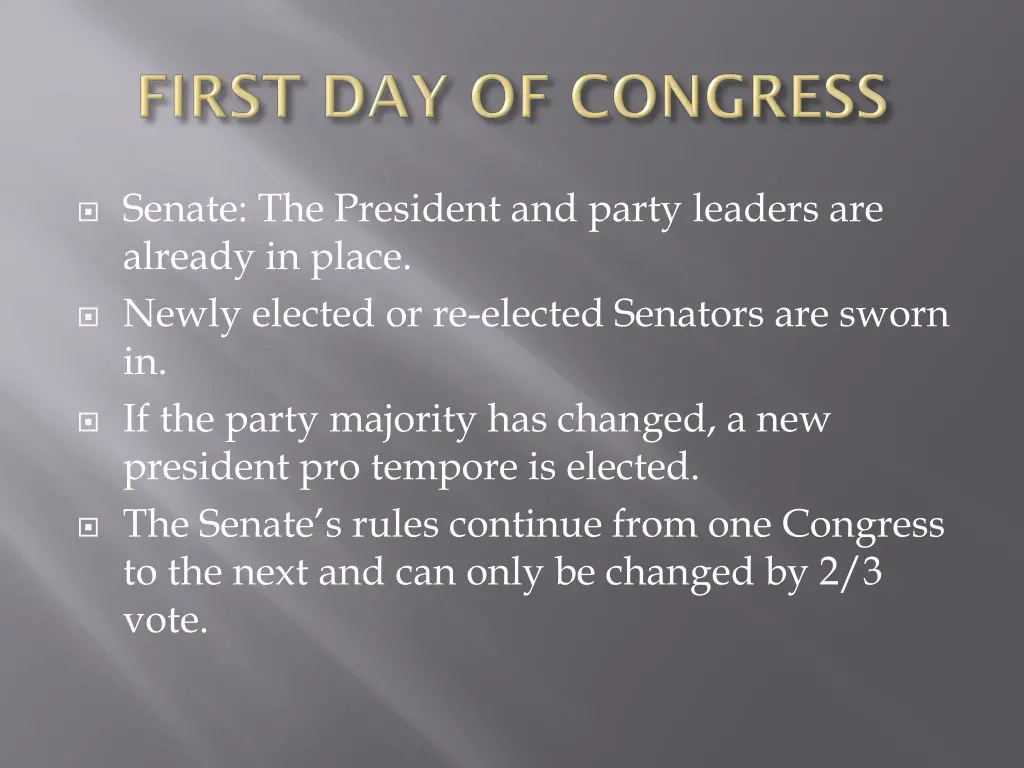 FIRST DAY OF CONGRESS

Senate: The President and party leaders are already in place.

Newly elected or re-elected Senators are sworn in.

If the party majority has changed, a new president pro tempore is elected.

The Senate's rules continue from one Congress to the next and can only be changed by 2/3 vote.